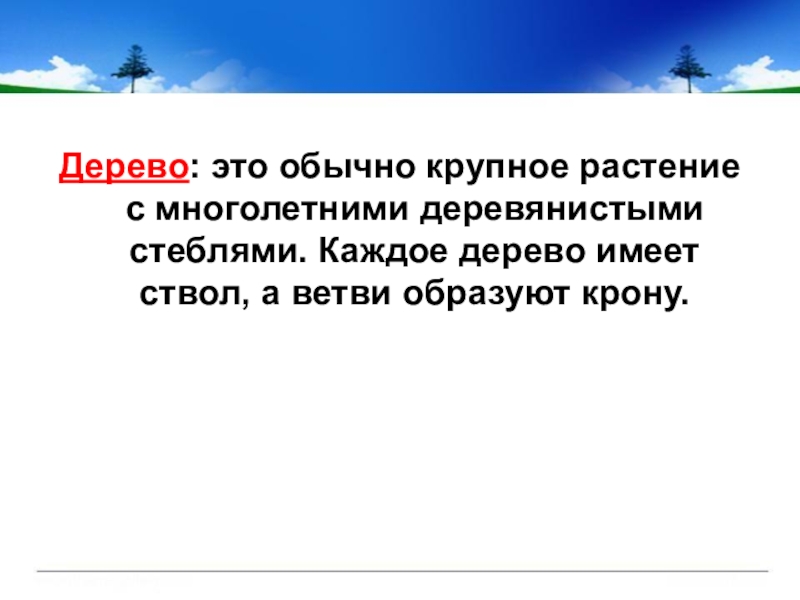 Дерево: это обычно крупное растение с многолетними деревянистыми стеблями. Каждое дерево имеет ствол, а ветви образуют крону.